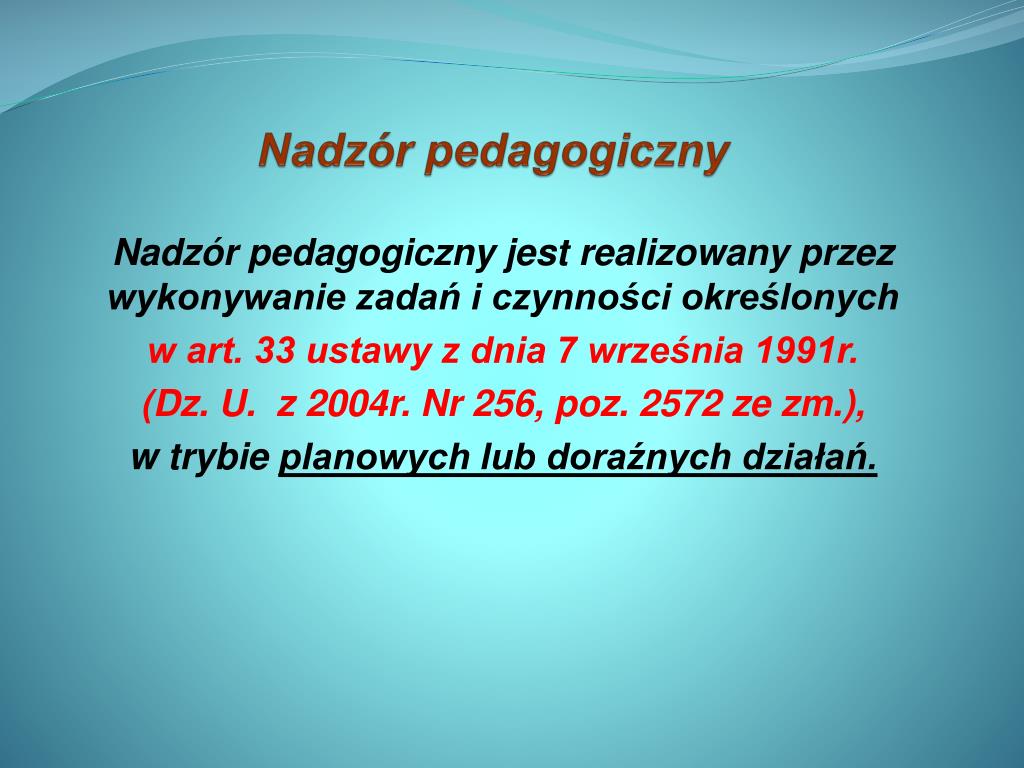 Nadzór pedagogiczny

Nadzór pedagogiczny jest realizowany przez wykonywanie zadań i czynności określonych w art. 33 ustawy z dnia 7 września 1991r. (Dz. U. z 2004r. Nr 256, poz. 2572 ze zm.), w trybie planowych lub doraźnych działań.